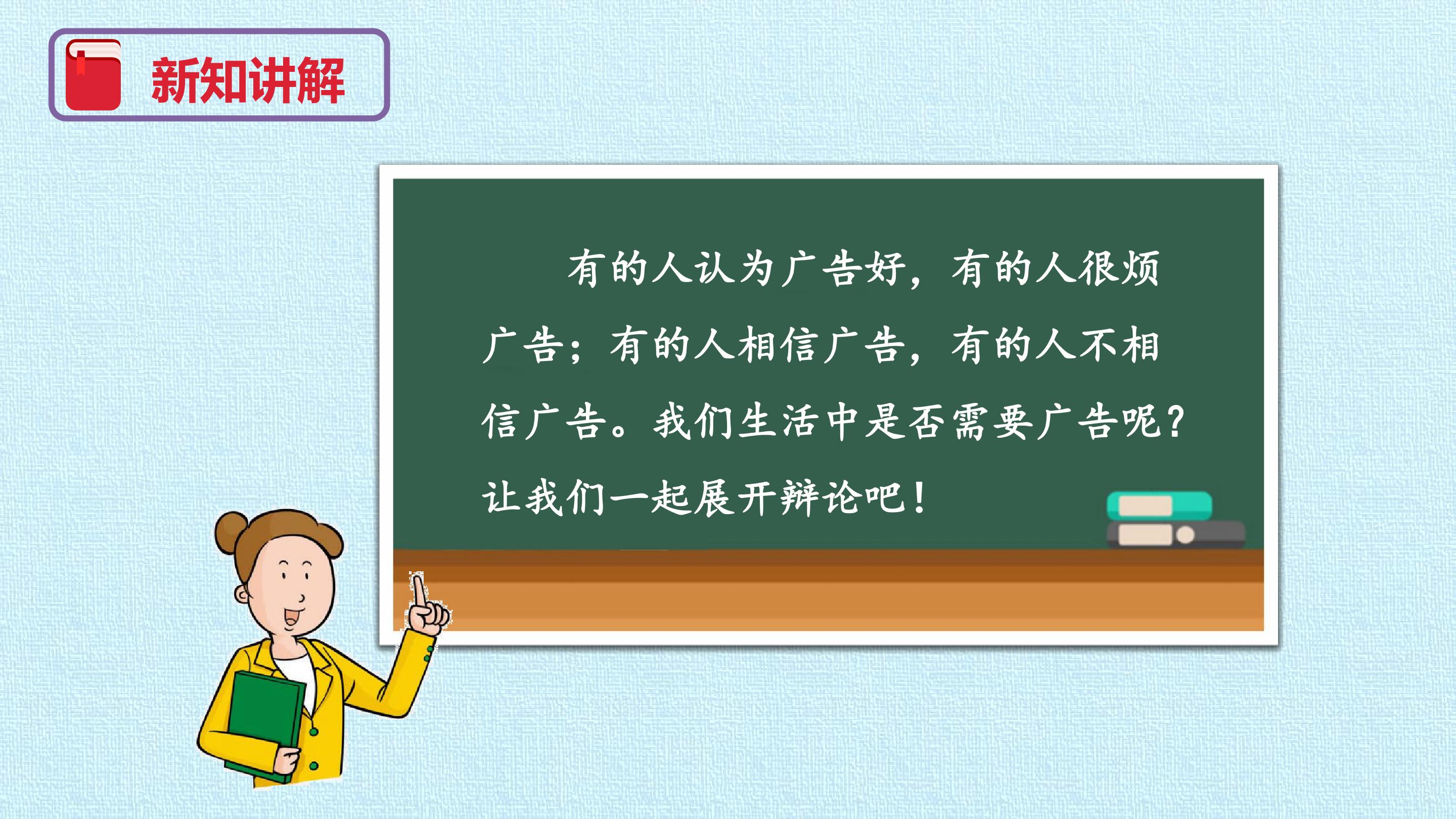 新知讲解

有的人认为广告好，有的人很烦广告；有的人相信广告，有的人不相信广告。我们生活中是否需要广告呢？让我们一起展开辩论吧！